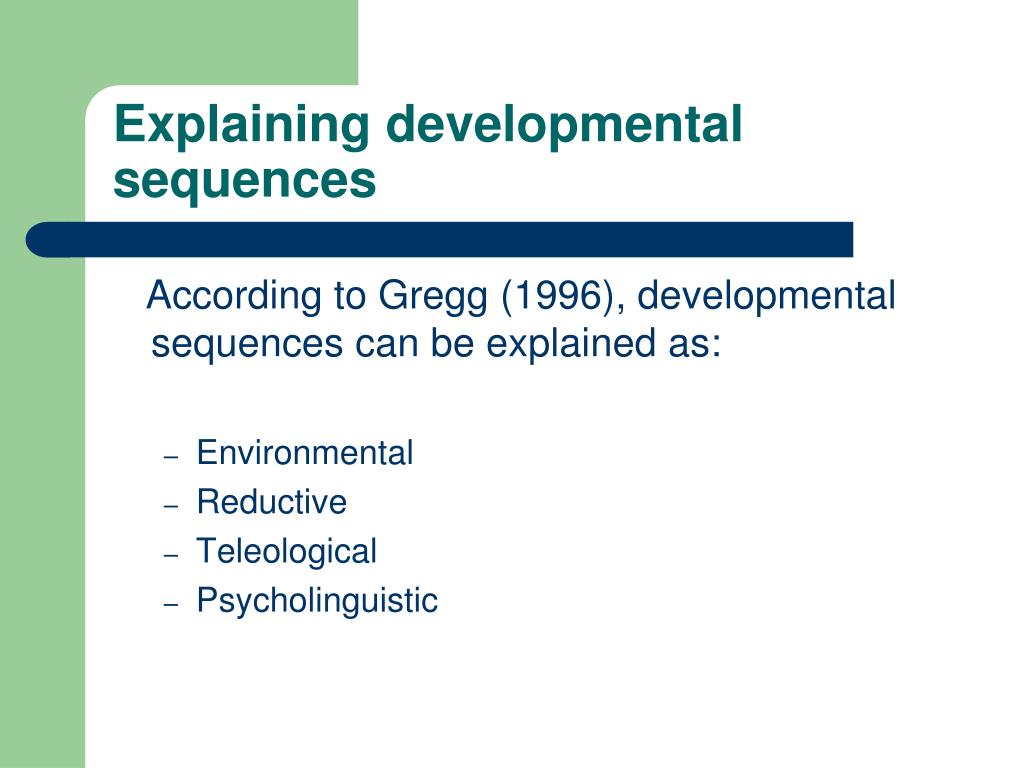 Explaining developmental sequences

According to Gregg (1996), developmental sequences can be explained as:

– Environmental
– Reductive
– Teleological
– Psycholinguistic